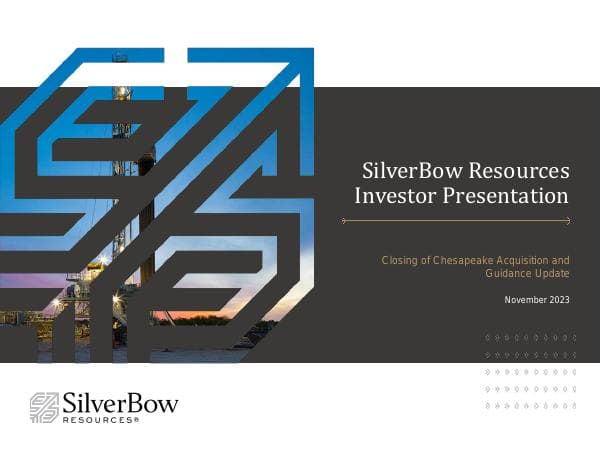 SilverBow Resources Investor Presentation

Closing of Chesapeake Acquisition and Guidance Update

November 2023

SilverBow
RESOURCES®